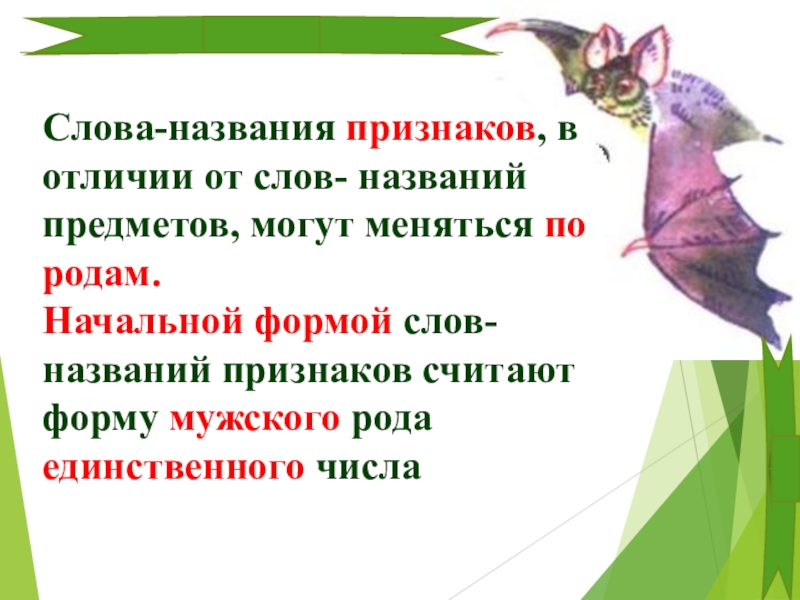 Слова-названия признаков, в отличии от слов- названий предметов, могут меняться по родам.
Начальной формой слов-названий признаков считают форму мужского рода единственного числа